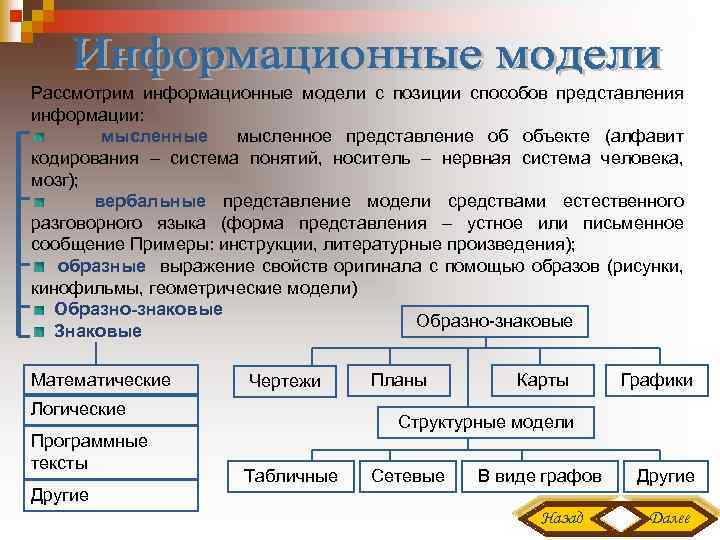 Информационные модели

Рассмотрим информационные модели с позиции способов представления информации:

мысленные мысленное представление об объекте (алфавит кодирования – система понятий, носитель – нервная система человека, мозг);

вербальные представление модели средствами естественного разговорного языка (форма представления – устное или письменное сообщение Примеры: инструкции, литературные произведения);

образные выражение свойств оригинала с помощью образов (рисунки, кинофильмы, геометрические модели)

Образно-знаковые

Знаковые

Математические

Логические

Программные тексты

Другие

Образно-знаковые

Чертежи

Планы

Карты

Графики

Структурные модели

Табличные

Сетевые

В виде графов

Другие

Назад

Далее